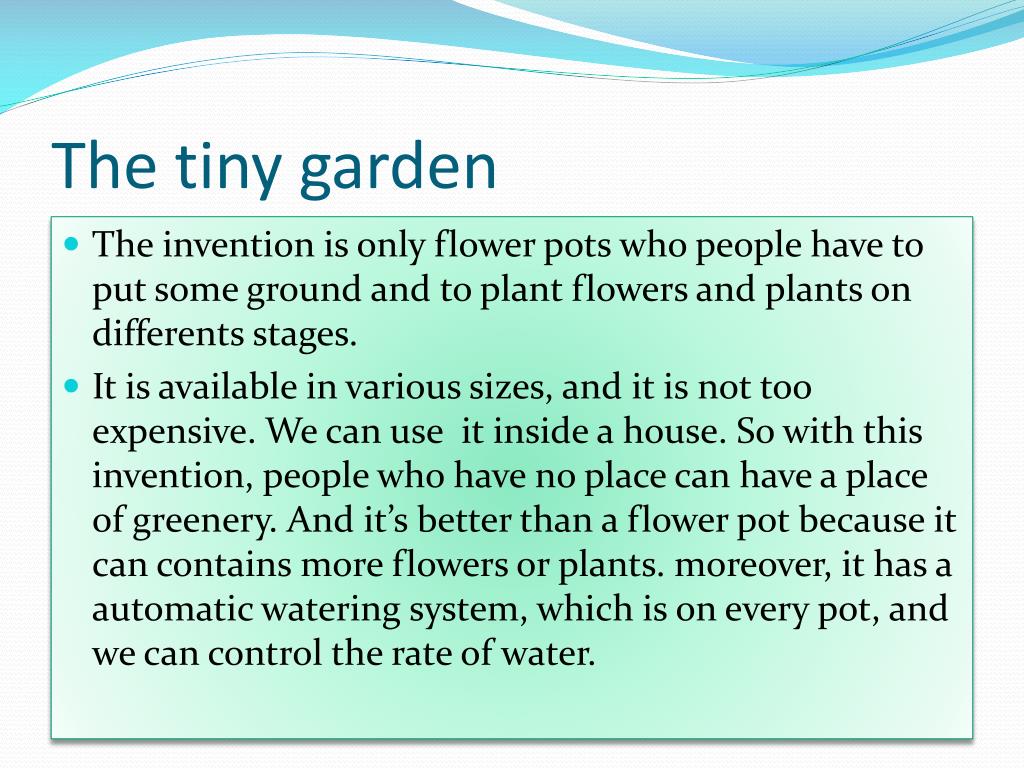 The tiny garden

The invention is only flower pots who people have to put some ground and to plant flowers and plants on differents stages.

It is available in various sizes, and it is not too expensive. We can use  it inside a house. So with this invention, people who have no place can have a place of greenery. And it's better than a flower pot because it can contains more flowers or plants. moreover, it has a automatic watering system, which is on every pot, and we can control the rate of water.